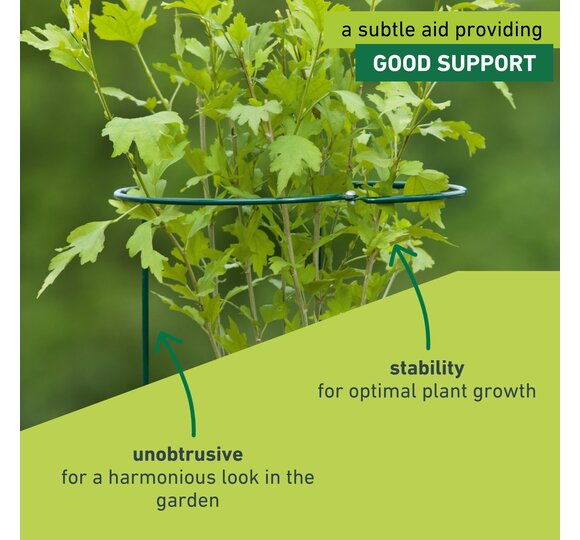 a subtle aid providing
GOOD SUPPORT

stability
for optimal plant growth

unobtrusive
for a harmonious look in the garden